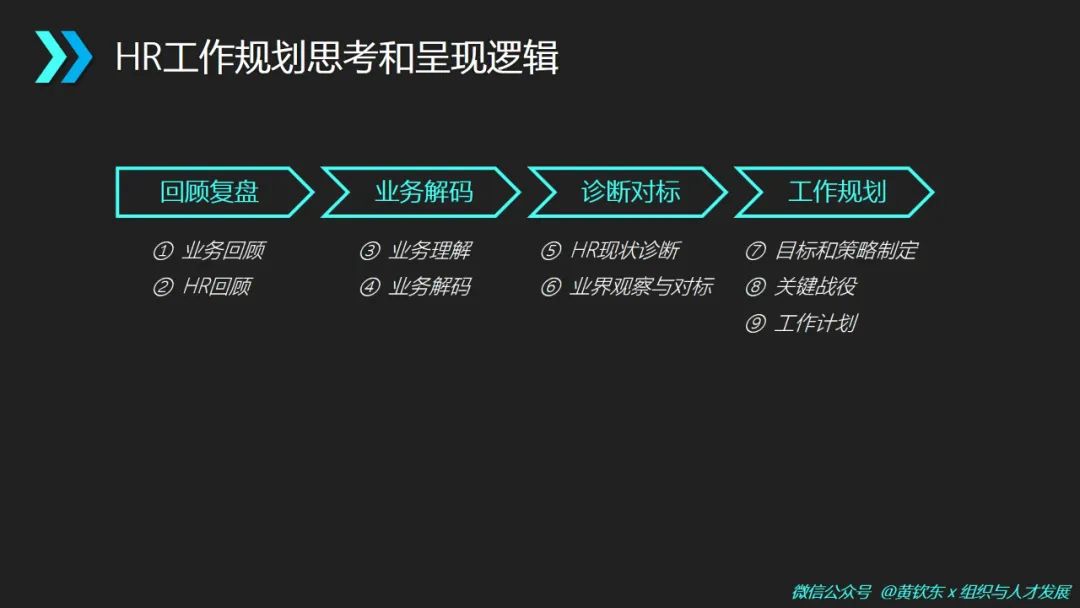 HR工作规划思考和呈现逻辑

回顾复盘

① 业务回顾
② HR回顾

业务解码

③ 业务理解
④ 业务解码

诊断对标

⑤ HR现状诊断
⑥ 业界观察与对标

工作规划

⑦ 目标和策略制定
⑧ 关键战役
⑨ 工作计划

微信公众号 @黄钦东 x 组织与人才发展